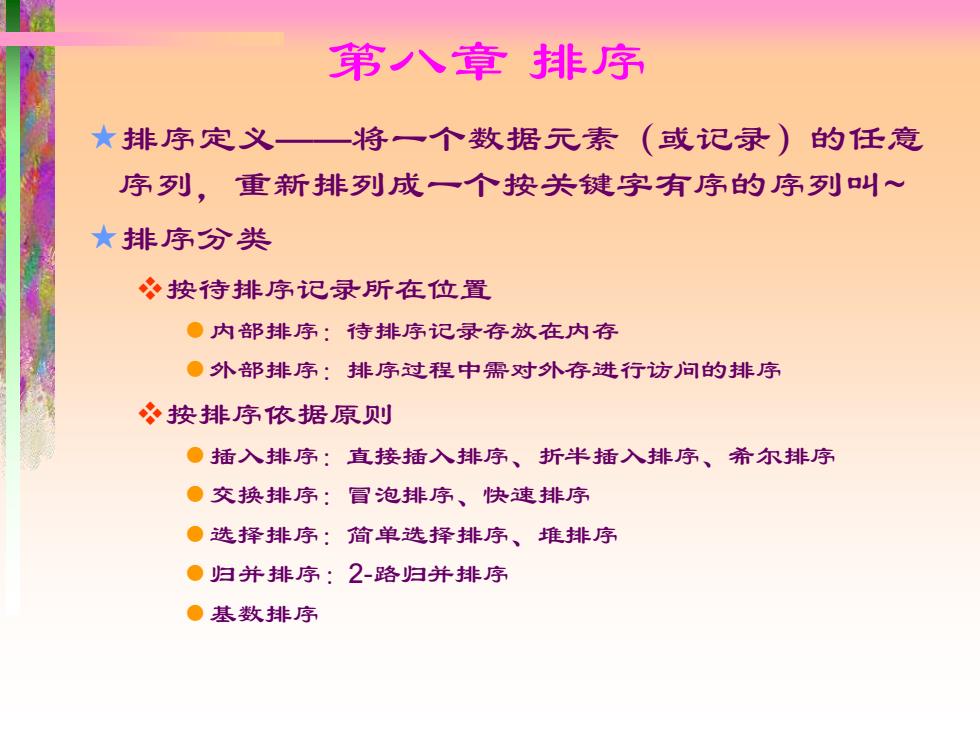 第八章 排序

★排序定义——将一个数据元素（或记录）的任意序列，重新排列成一个按关键字有序的序列叫~

★排序分类

❖按待排序记录所在位置

●内部排序：待排序记录存放在内存

●外部排序：排序过程中需对外存进行访问的排序

❖按排序依据原则

●插入排序：直接插入排序、折半插入排序、希尔排序

●交换排序：冒泡排序、快速排序

●选择排序：简单选择排序、堆排序

●归并排序：2-路归并排序

●基数排序